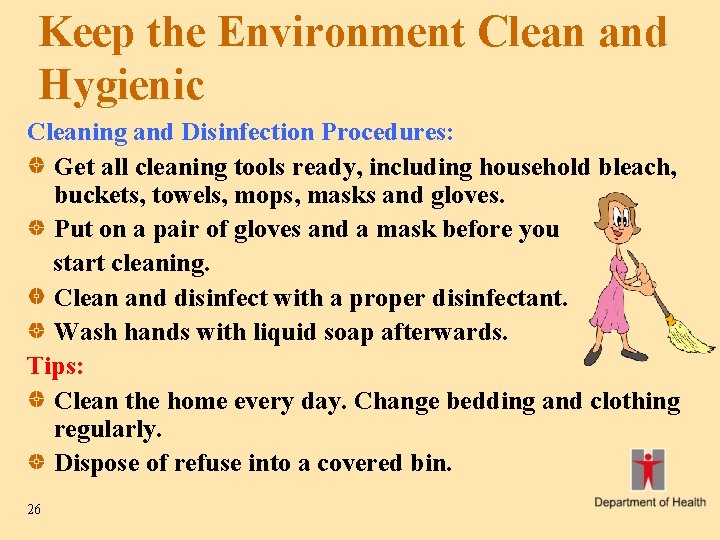 Keep the Environment Clean and Hygienic

Cleaning and Disinfection Procedures:

Get all cleaning tools ready, including household bleach, buckets, towels, mops, masks and gloves.

Put on a pair of gloves and a mask before you start cleaning.

Clean and disinfect with a proper disinfectant.

Wash hands with liquid soap afterwards.

Tips:

Clean the home every day. Change bedding and clothing regularly.

Dispose of refuse into a covered bin.

26

Department of Health